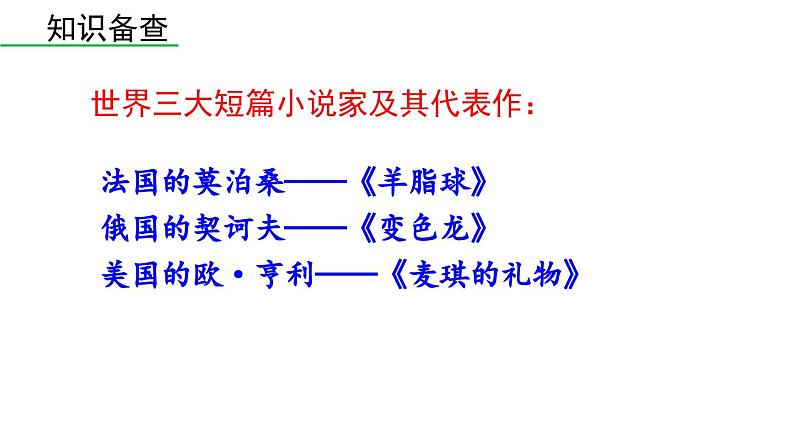 知识备查

世界三大短篇小说家及其代表作：

法国的莫泊桑——《羊脂球》
俄国的契诃夫——《变色龙》
美国的欧·亨利——《麦琪的礼物》